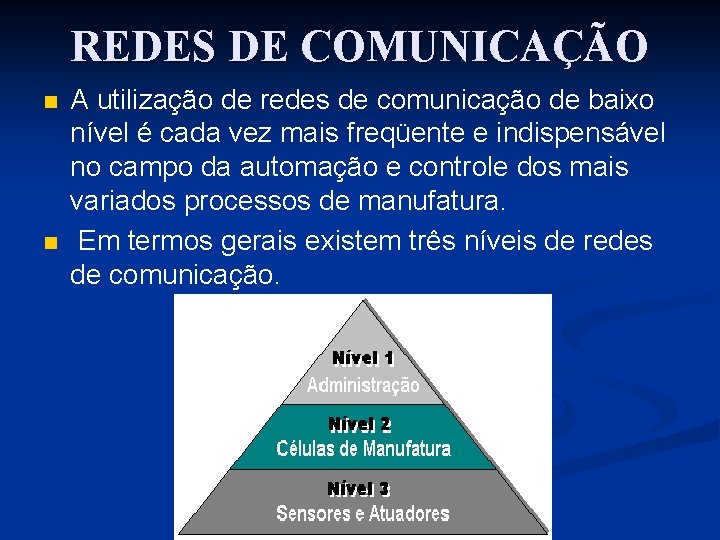 REDES DE COMUNICAÇÃO

A utilização de redes de comunicação de baixo nível é cada vez mais freqüente e indispensável no campo da automação e controle dos mais variados processos de manufatura.

Em termos gerais existem três níveis de redes de comunicação.

Nível 1
Administração

Nível 2
Células de Manufatura

Nível 3
Sensores e Atuadores